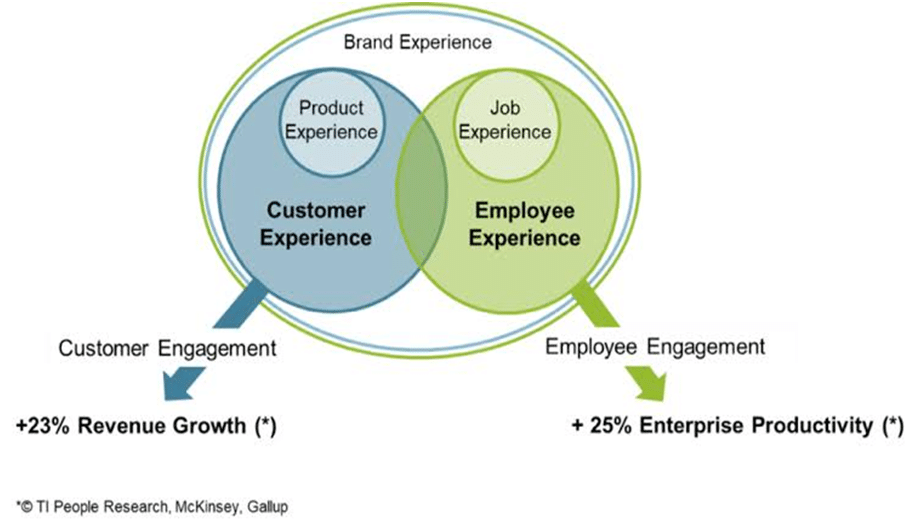 Brand Experience

Product Experience

Job Experience

Customer Experience

Employee Experience

Customer Engagement

Employee Engagement

+23% Revenue Growth (*)

+ 25% Enterprise Productivity (*)

*© TI People Research, McKinsey, Gallup